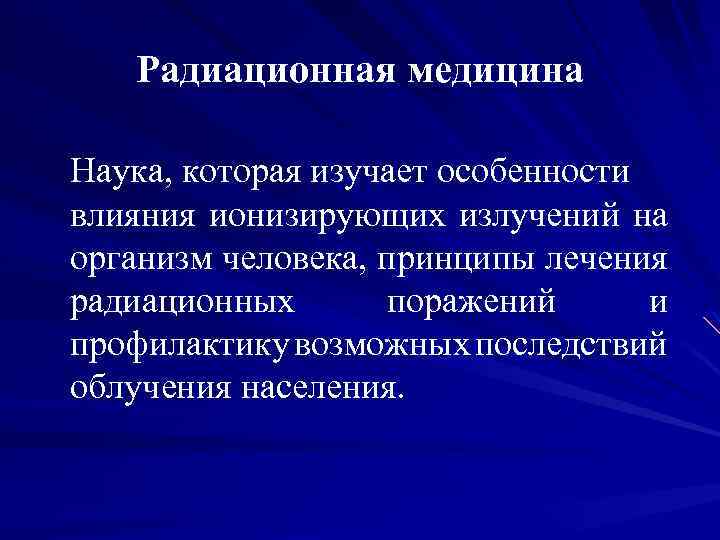 Радиационная медицина

Наука, которая изучает особенности влияния ионизирующих излучений на организм человека, принципы лечения радиационных поражений и профилактику возможных последствий облучения населения.